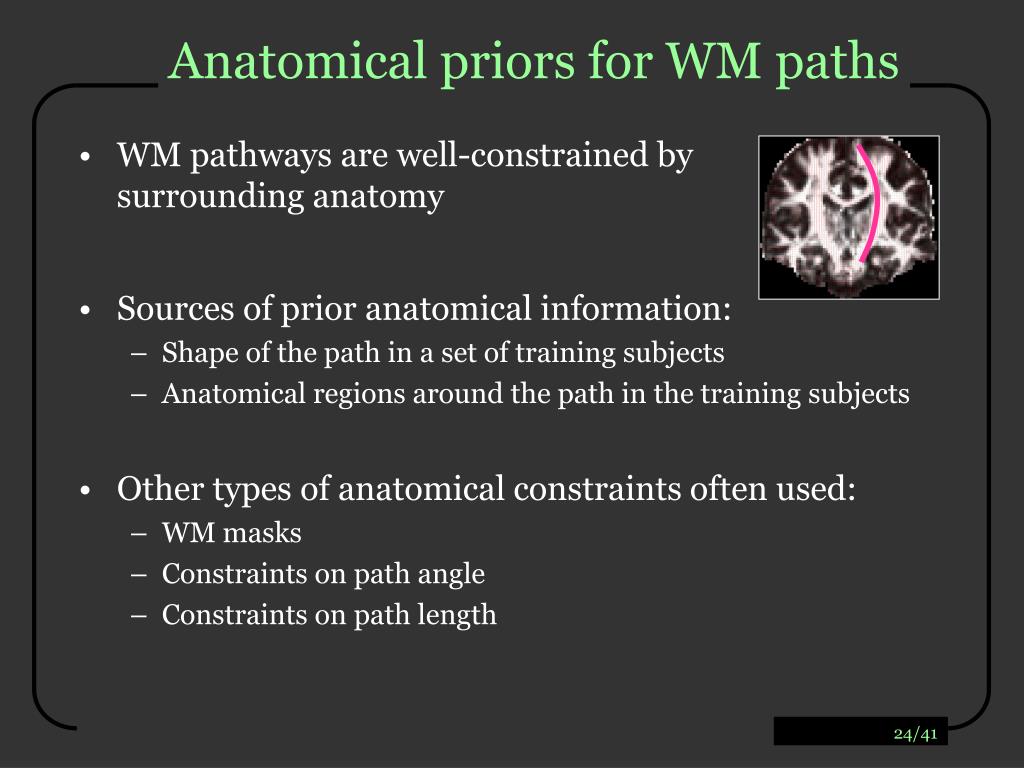 Anatomical priors for WM paths

• WM pathways are well-constrained by surrounding anatomy

• Sources of prior anatomical information:
– Shape of the path in a set of training subjects
– Anatomical regions around the path in the training subjects

• Other types of anatomical constraints often used:
– WM masks
– Constraints on path angle
– Constraints on path length

24/41